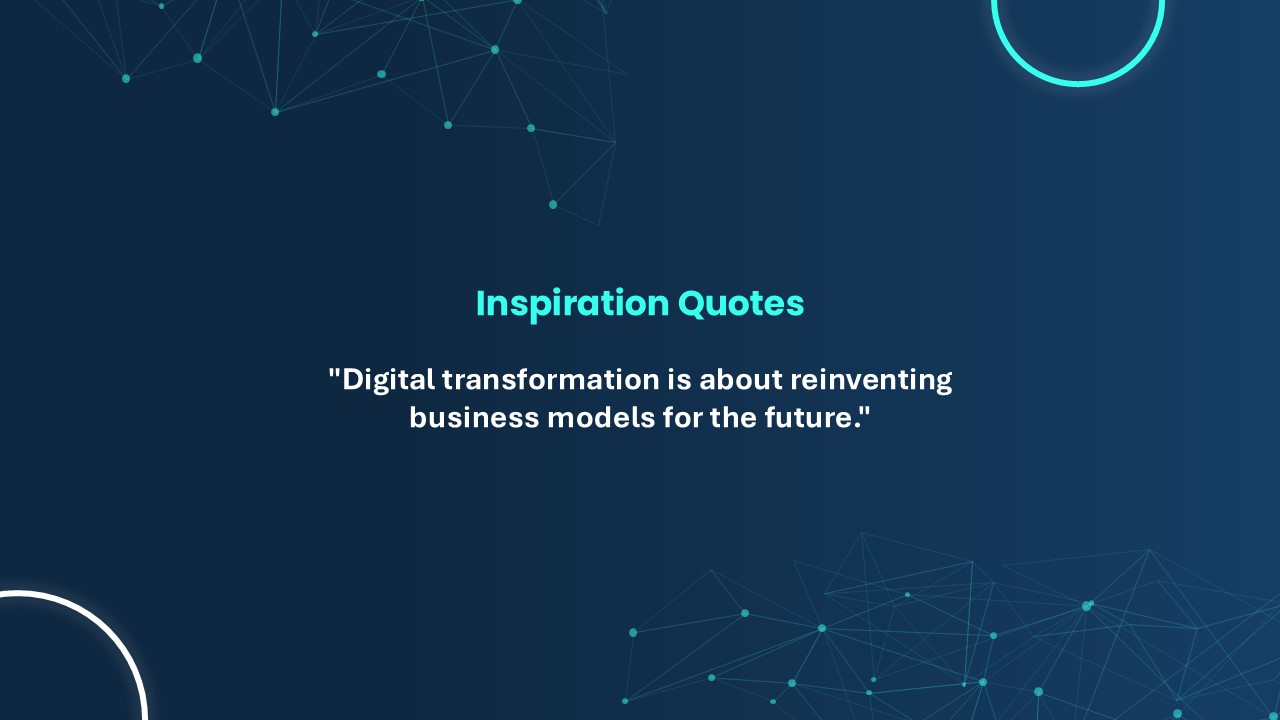 Inspiration Quotes

"Digital transformation is about reinventing business models for the future."